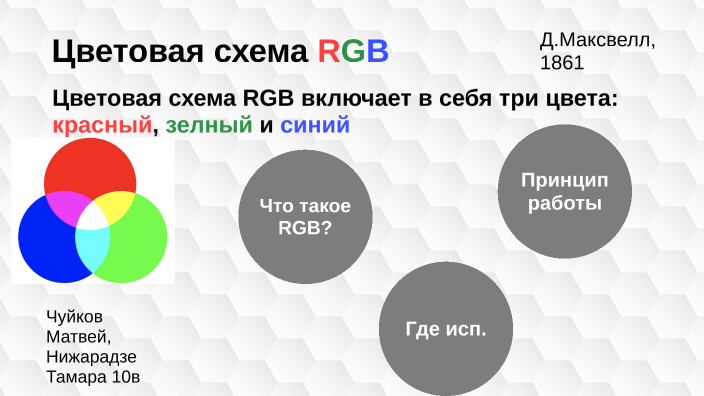 Цветовая схема RGB

Д.Максвелл, 1861

Цветовая схема RGB включает в себя три цвета: красный, зелный и синий

Что такое RGB?

Принцип работы

Где исп.

Чуйков Матвей, Нижарадзе Тамара 10в